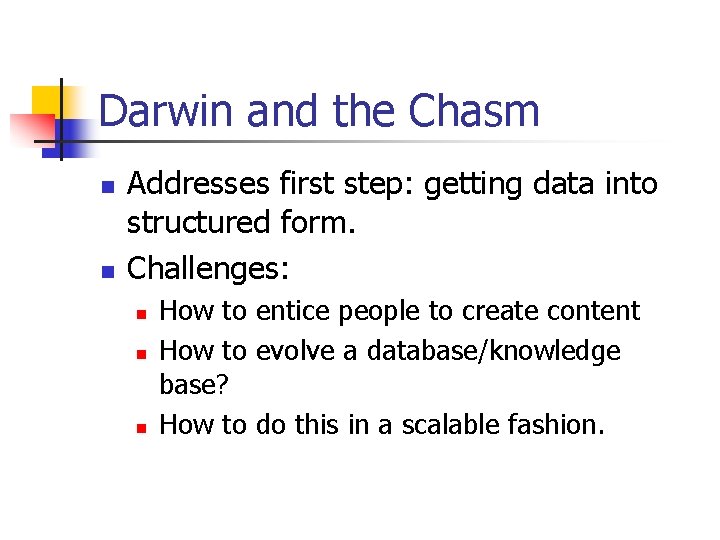 Darwin and the Chasm

- Addresses first step: getting data into structured form.
- Challenges:
  - How to entice people to create content
  - How to evolve a database/knowledge base?
  - How to do this in a scalable fashion.